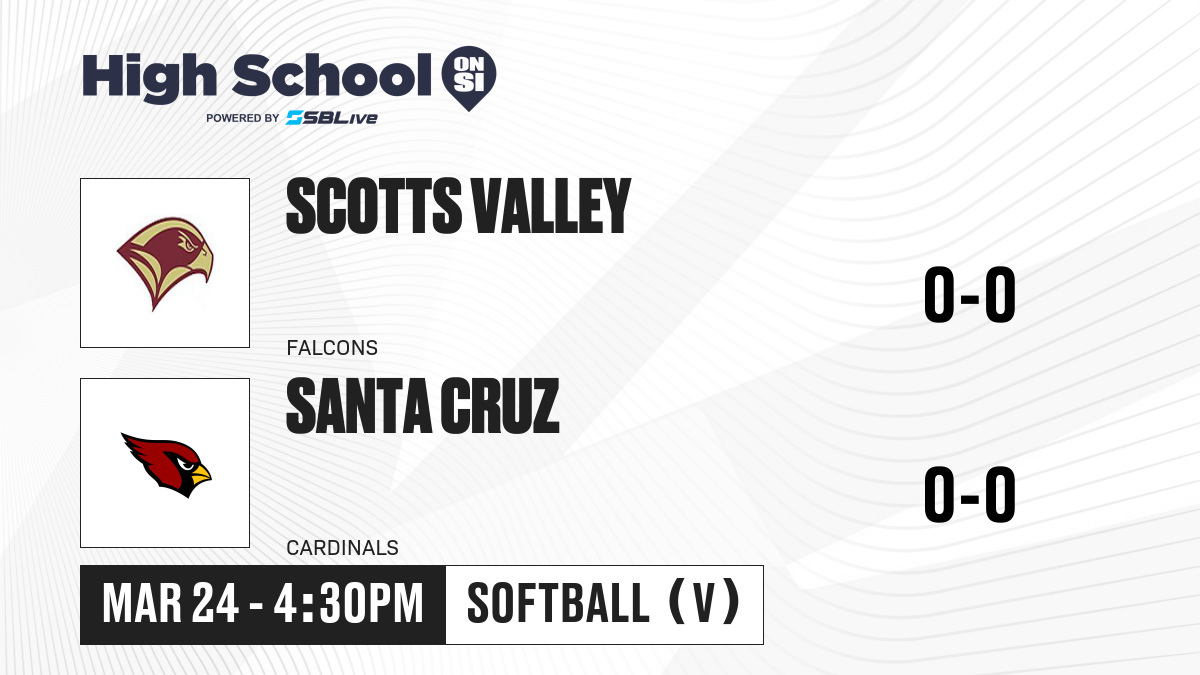 High School ON SI
POWERED BY SBLive

SCOTTS VALLEY
FALCONS
0-0

SANTA CRUZ
CARDINALS
0-0

MAR 24 - 4:30PM
SOFTBALL (V)